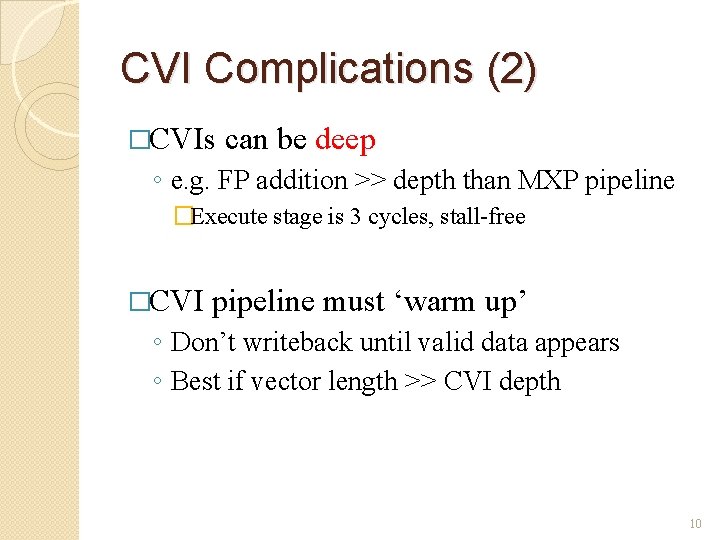 CVI Complications (2)

□CVIs can be deep

◦ e.g. FP addition >> depth than MXP pipeline

□Execute stage is 3 cycles, stall-free

□CVI pipeline must ‘warm up’

◦ Don’t writeback until valid data appears

◦ Best if vector length >> CVI depth

10